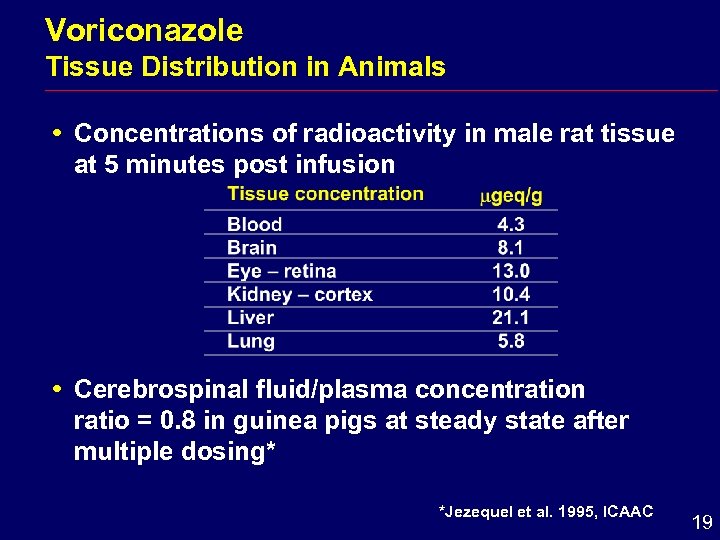 Voriconazole
Tissue Distribution in Animals

• Concentrations of radioactivity in male rat tissue at 5 minutes post infusion

| Tissue concentration | μgeq/g |
|---|---|
| Blood | 4.3 |
| Brain | 8.1 |
| Eye – retina | 13.0 |
| Kidney – cortex | 10.4 |
| Liver | 21.1 |
| Lung | 5.8 |

• Cerebrospinal fluid/plasma concentration ratio = 0.8 in guinea pigs at steady state after multiple dosing*

*Jezequel et al. 1995, ICAAC

19